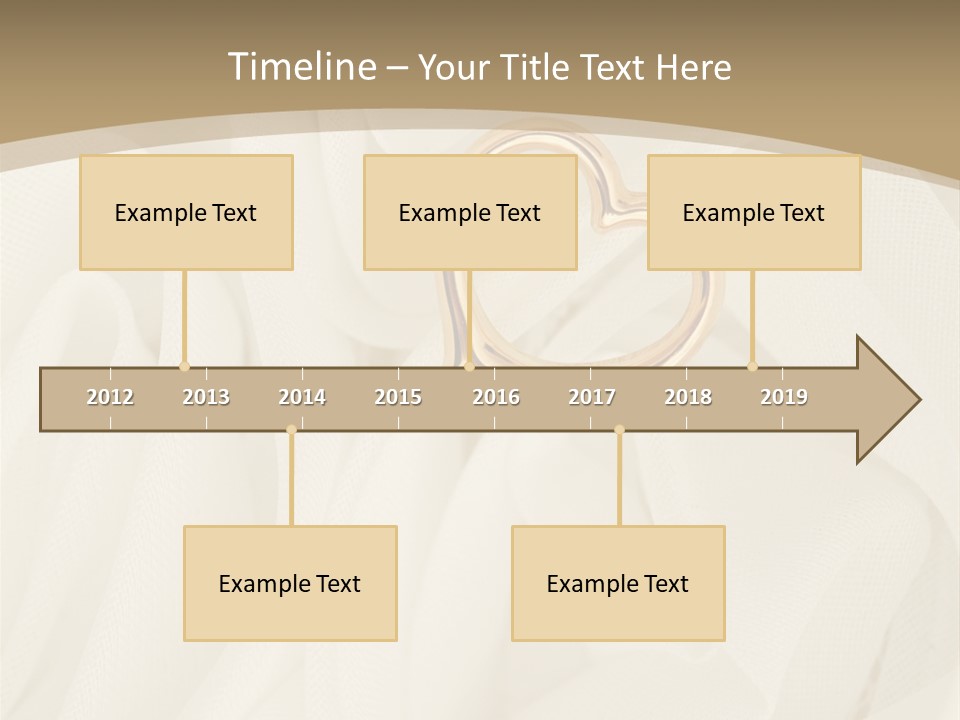 Timeline – Your Title Text Here

Example Text

Example Text

Example Text

2012 2013 2014 2015 2016 2017 2018 2019

Example Text

Example Text